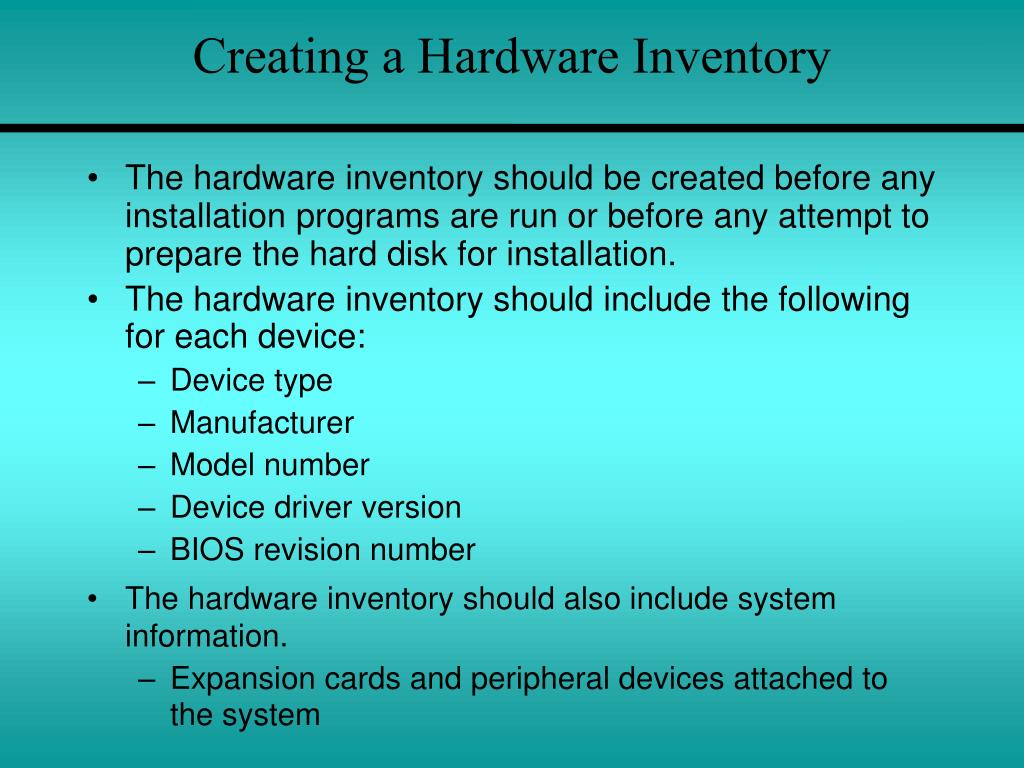 Creating a Hardware Inventory

• The hardware inventory should be created before any installation programs are run or before any attempt to prepare the hard disk for installation.
• The hardware inventory should include the following for each device:
  – Device type
  – Manufacturer
  – Model number
  – Device driver version
  – BIOS revision number
• The hardware inventory should also include system information.
  – Expansion cards and peripheral devices attached to the system